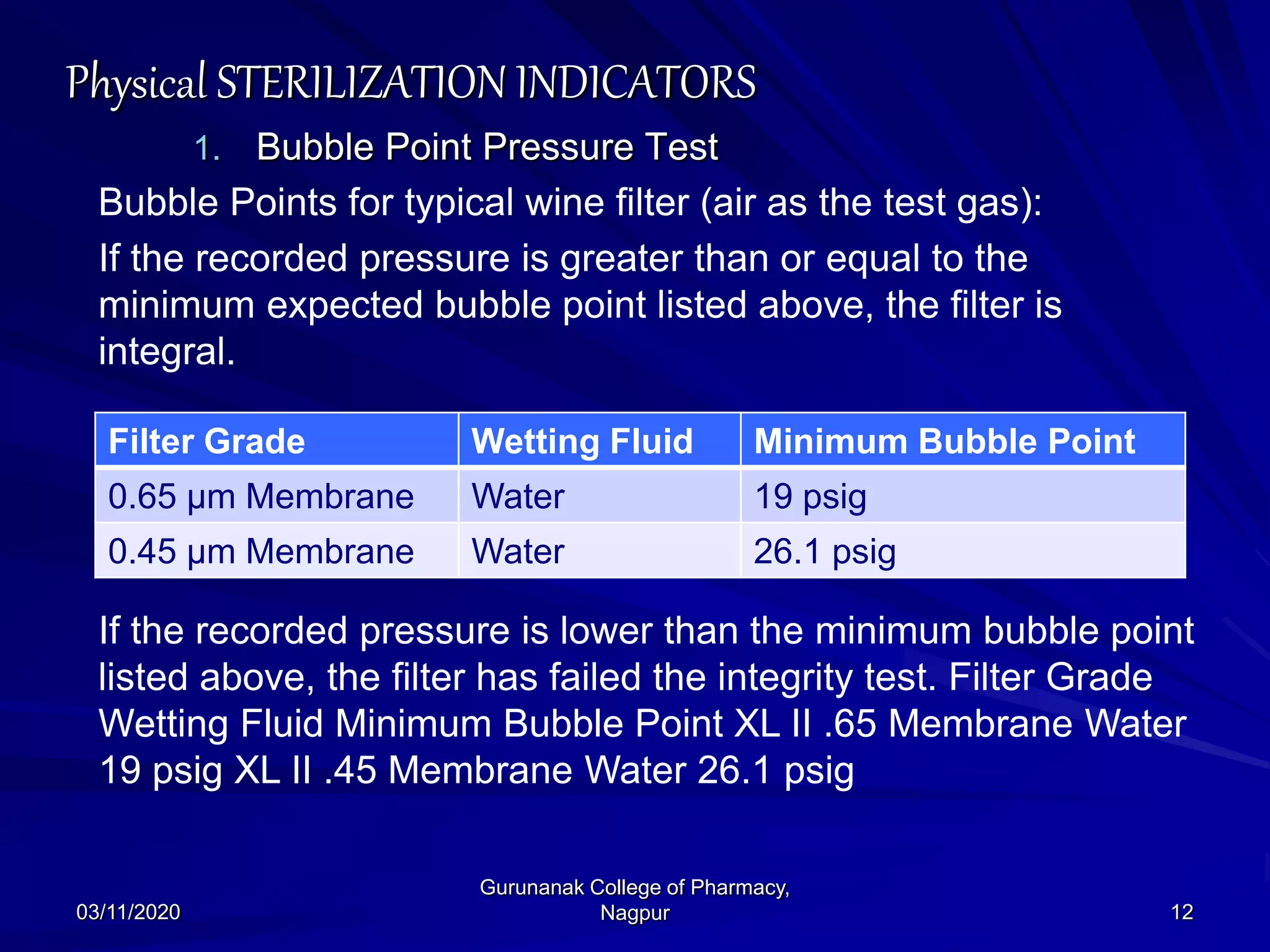 Physical STERILIZATION INDICATORS

1. Bubble Point Pressure Test

Bubble Points for typical wine filter (air as the test gas):

If the recorded pressure is greater than or equal to the minimum expected bubble point listed above, the filter is integral.

| Filter Grade | Wetting Fluid | Minimum Bubble Point |
|---|---|---|
| 0.65 µm Membrane | Water | 19 psig |
| 0.45 µm Membrane | Water | 26.1 psig |

If the recorded pressure is lower than the minimum bubble point listed above, the filter has failed the integrity test. Filter Grade Wetting Fluid Minimum Bubble Point XL II .65 Membrane Water 19 psig XL II .45 Membrane Water 26.1 psig

03/11/2020

Gurunanak College of Pharmacy, Nagpur

12